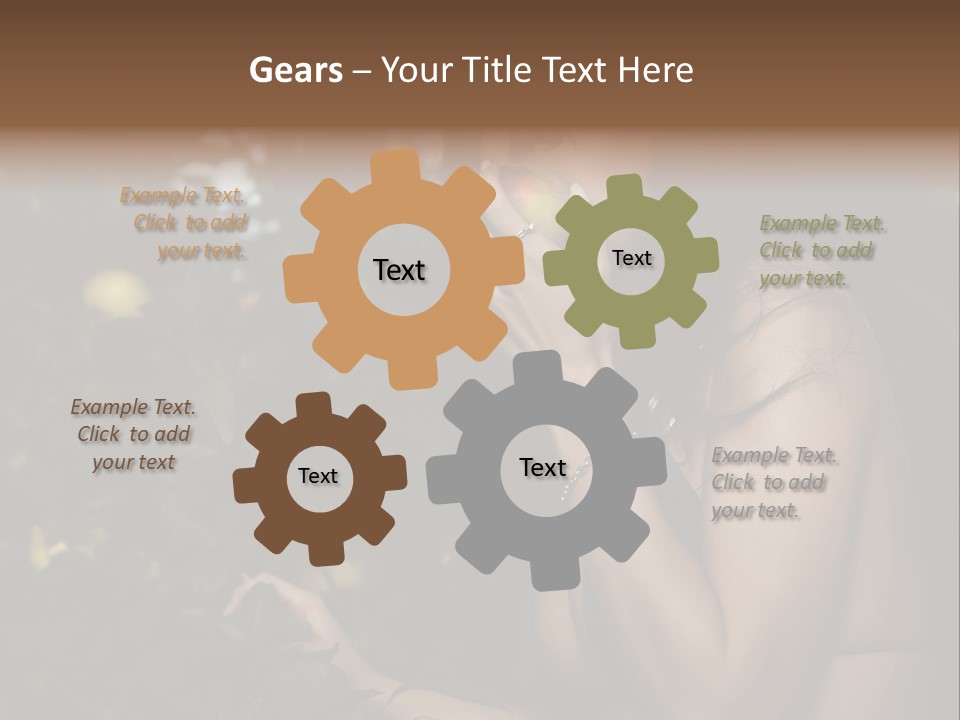 Gears – Your Title Text Here

Example Text. Click to add your text.

Text

Text

Example Text. Click to add your text.

Example Text. Click to add your text

Text

Text

Example Text. Click to add your text.